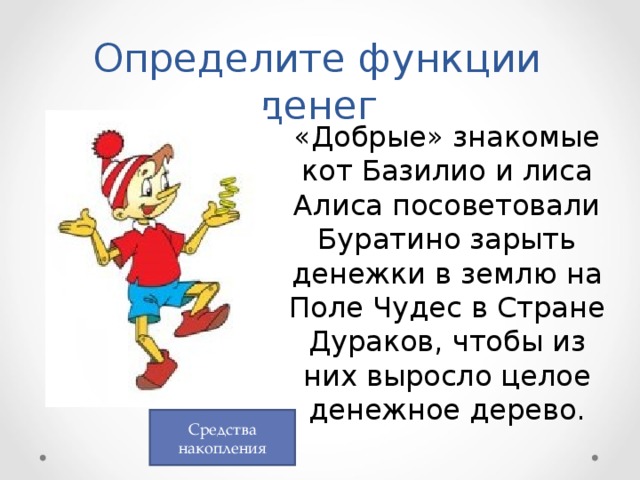 Определите функции денег

«Добрые» знакомые кот Базилио и лиса Алиса посоветовали Буратино зарыть денежки в землю на Поле Чудес в Стране Дураков, чтобы из них выросло целое денежное дерево.

Средства накопления